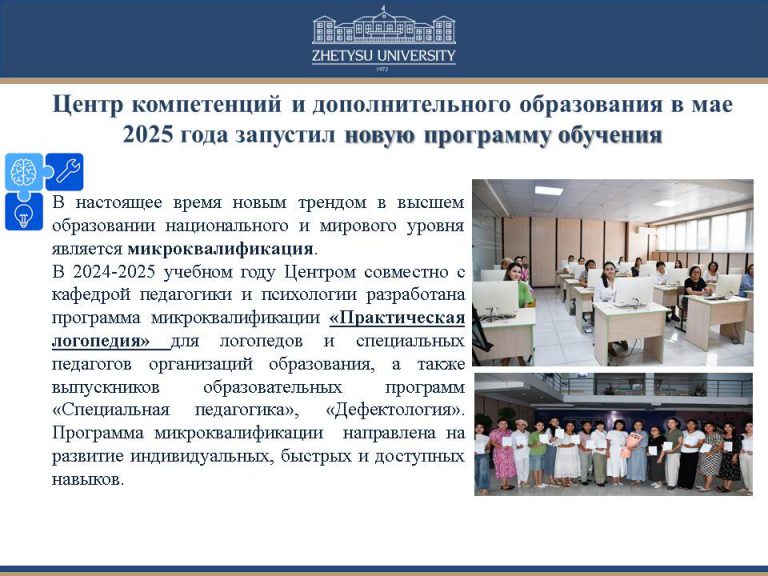 ZHETYSU UNIVERSITY
1972

Центр компетенций и дополнительного образования в мае 2025 года запустил новую программу обучения

В настоящее время новым трендом в высшем образовании национального и мирового уровня является микроквалификация.
В 2024-2025 учебном году Центром совместно с кафедрой педагогики и психологии разработана программа микроквалификации «Практическая логопедия» для логопедов и специальных педагогов организаций образования, а также выпускников образовательных программ «Специальная педагогика», «Дефектология». Программа микроквалификации направлена на развитие индивидуальных, быстрых и доступных навыков.